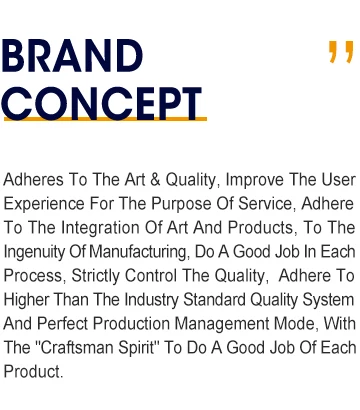 BRAND CONCEPT

"

Adheres To The Art & Quality, Improve The User Experience For The Purpose Of Service, Adhere To The Integration Of Art And Products, To The Ingenuity Of Manufacturing, Do A Good Job In Each Process, Strictly Control The Quality, Adhere To Higher Than The Industry Standard Quality System And Perfect Production Management Mode, With The "Craftsman Spirit" To Do A Good Job Of Each Product.